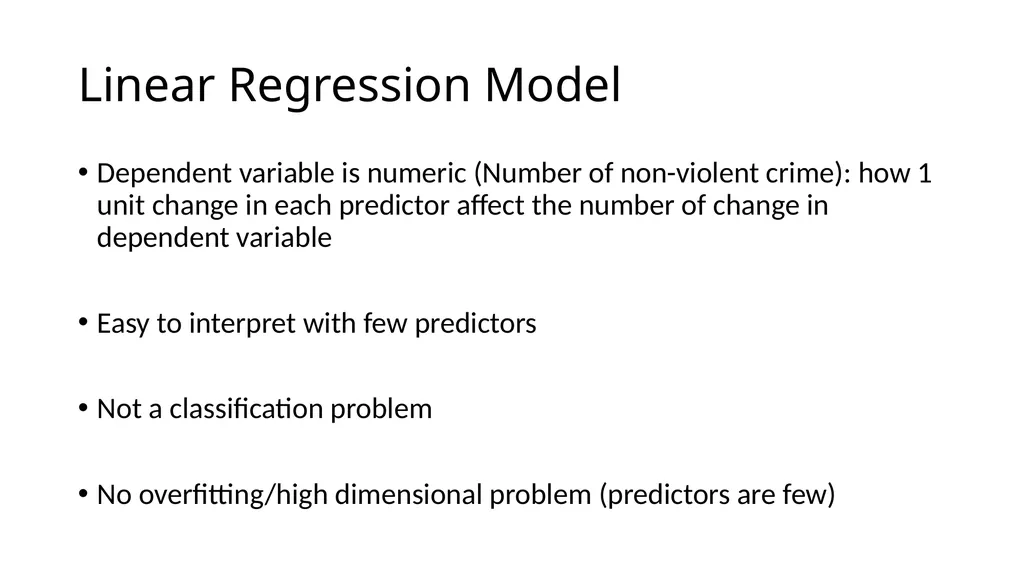 Linear Regression Model

• Dependent variable is numeric (Number of non-violent crime): how 1 unit change in each predictor affect the number of change in dependent variable

• Easy to interpret with few predictors

• Not a classification problem

• No overfitting/high dimensional problem (predictors are few)